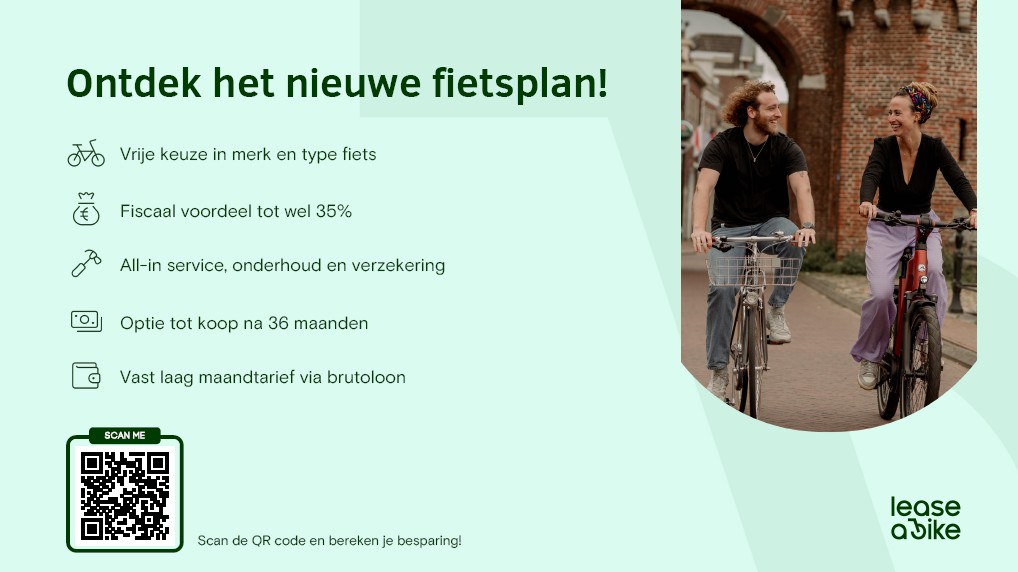 Ontdek het nieuwe fietsplan!

Vrije keuze in merk en type fiets

Fiscaal voordeel tot wel 35%

All-in service, onderhoud en verzekering

Optie tot koop na 36 maanden

Vast laag maandtarief via brutoloon

SCAN ME

Scan de QR code en bereken je besparing!

lease
a bike